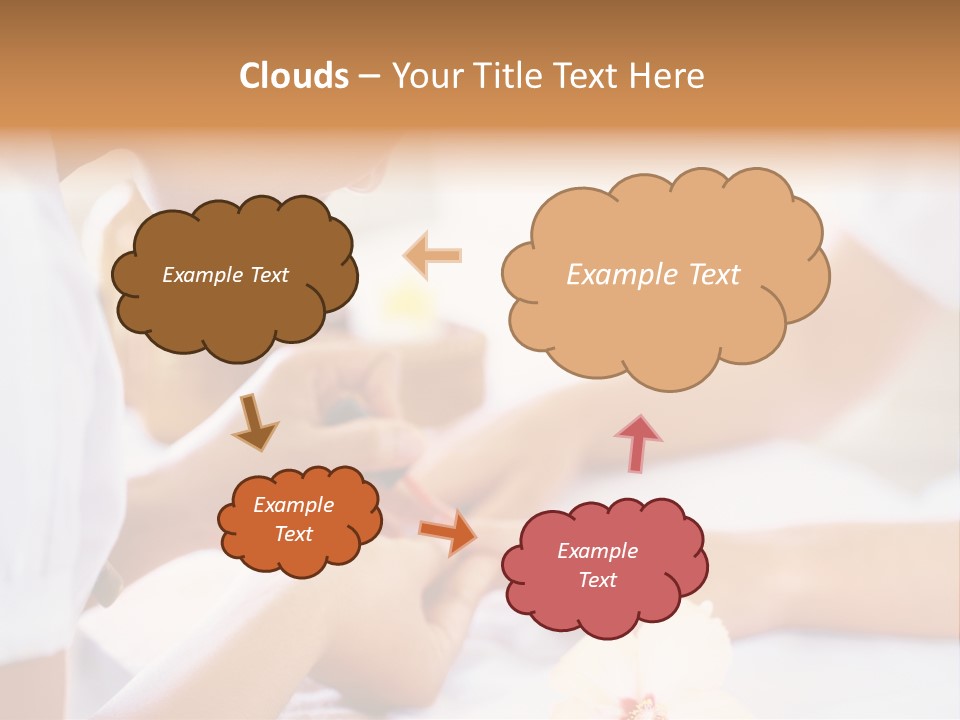 Clouds – Your Title Text Here

Example Text

Example Text

Example Text

Example Text